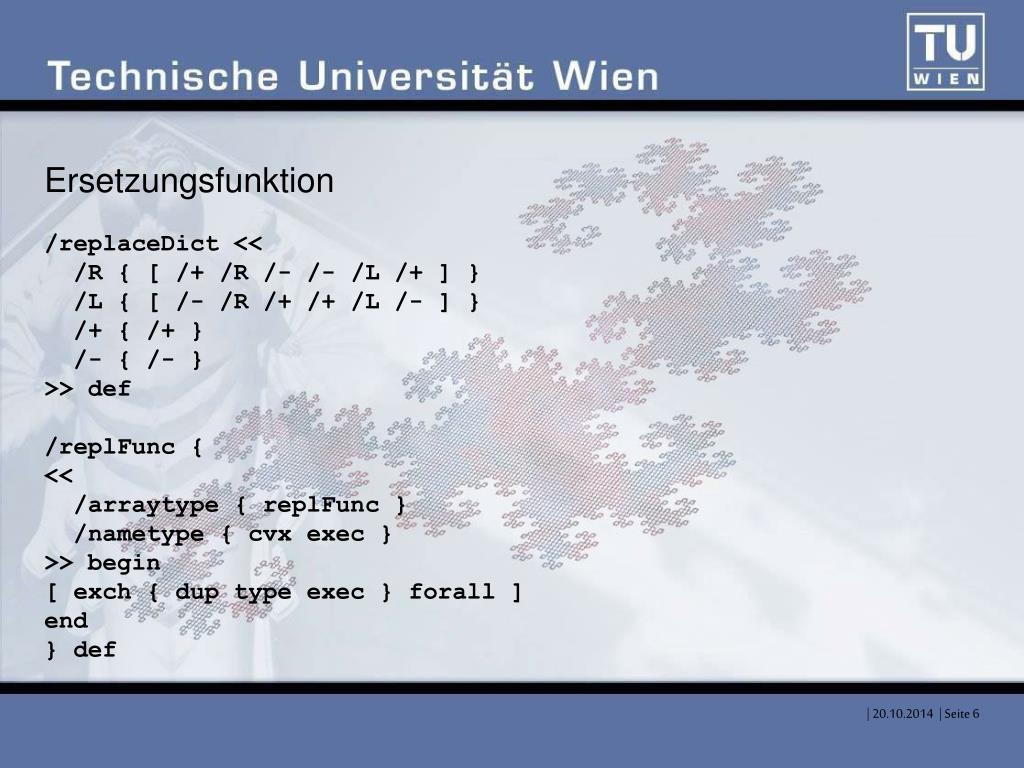 Technische Universität Wien

TU WIEN

Ersetzungsfunktion

/replaceDict <<
  /R { [ /+ /R /- /- /L /+ ] }
  /L { [ /- /R /+ /+ /L /- ] }
  /+ { /+ }
  /- { /- }
>> def

/replFunc {
<<
  /arraytype { replFunc }
  /nametype { cvx exec }
>> begin
[ exch { dup type exec } forall ]
end
} def

| 20.10.2014 | Seite 6